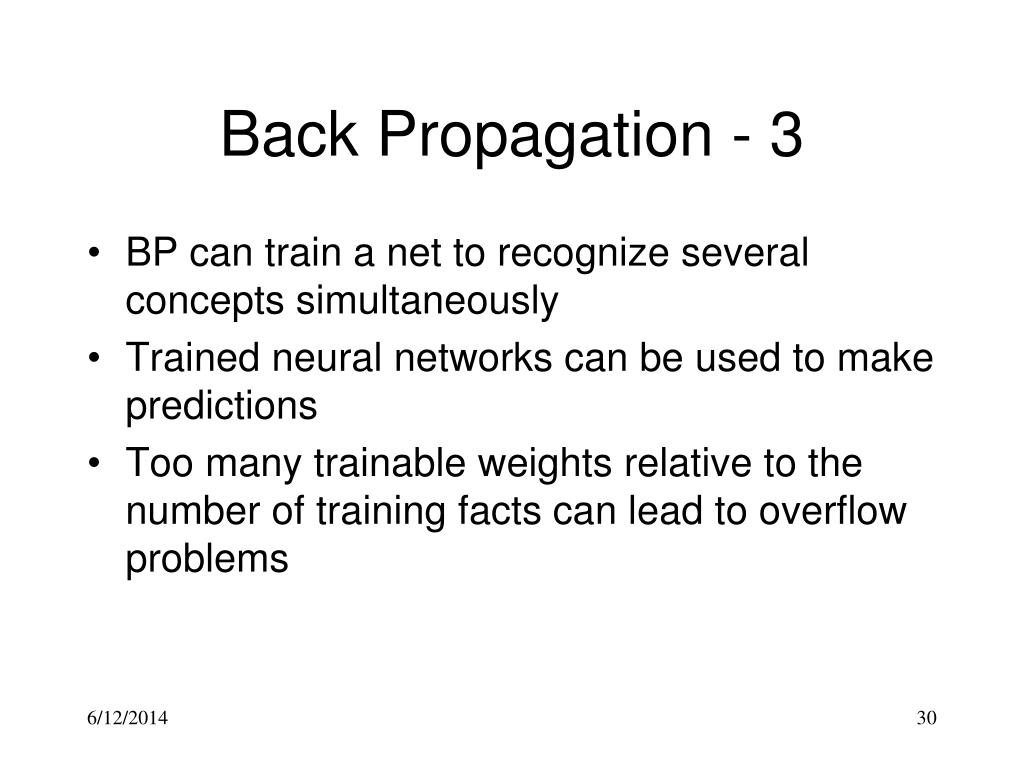 Back Propagation - 3

• BP can train a net to recognize several concepts simultaneously
• Trained neural networks can be used to make predictions
• Too many trainable weights relative to the number of training facts can lead to overflow problems

6/12/2014

30